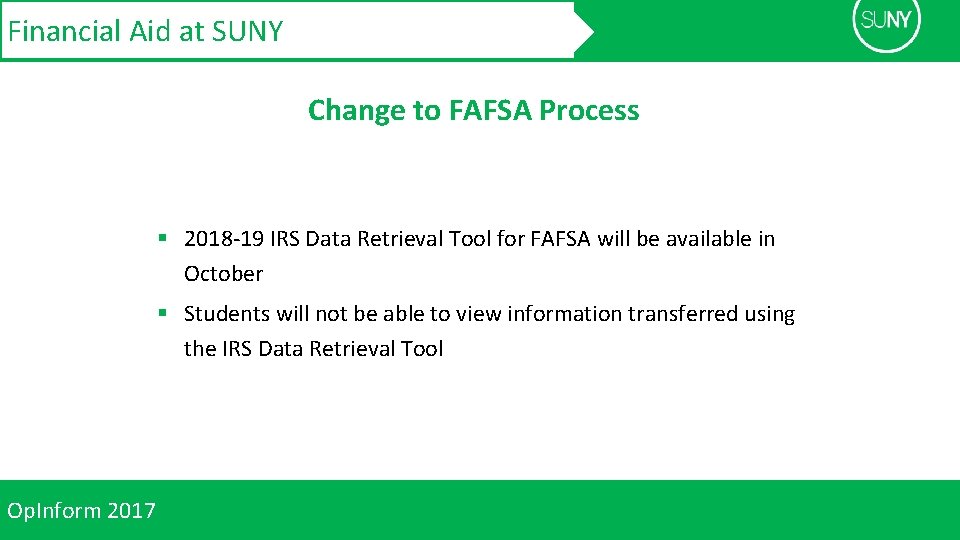 Financial Aid at SUNY

SUNY

Change to FAFSA Process

▪ 2018-19 IRS Data Retrieval Tool for FAFSA will be available in October

▪ Students will not be able to view information transferred using the IRS Data Retrieval Tool

OpInform 2017